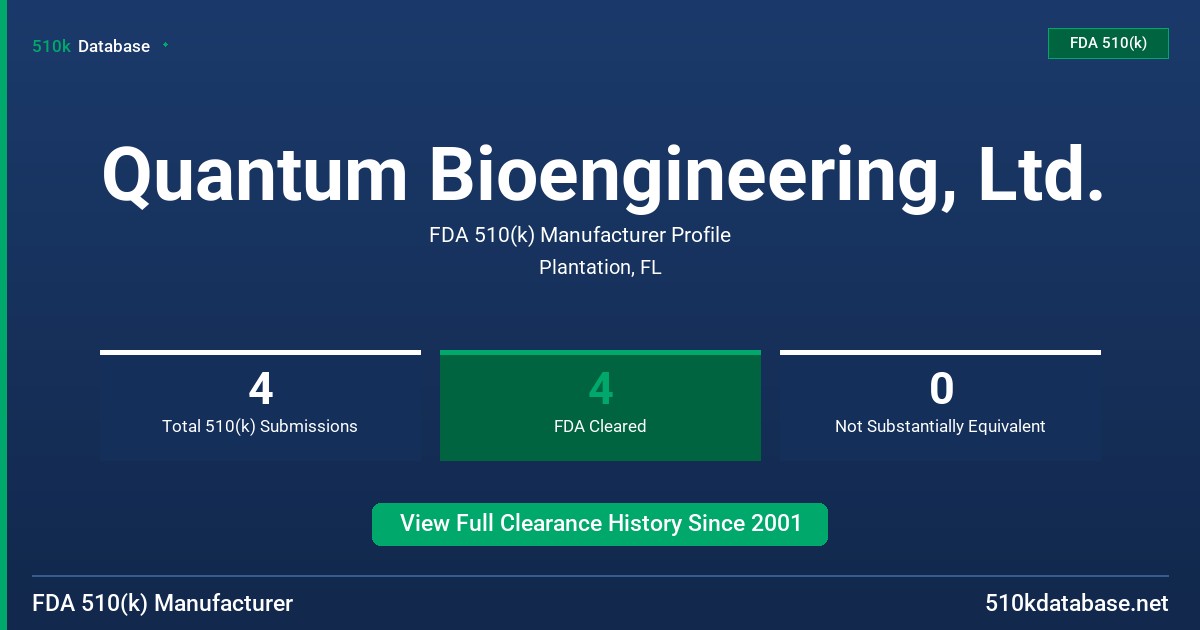 510k Database

FDA 510(k)

Quantum Bioengineering, Ltd.

FDA 510(k) Manufacturer Profile
Plantation, FL

4
Total 510(k) Submissions

4
FDA Cleared

0
Not Substantially Equivalent

View Full Clearance History Since 2001

FDA 510(k) Manufacturer

510kdatabase.net